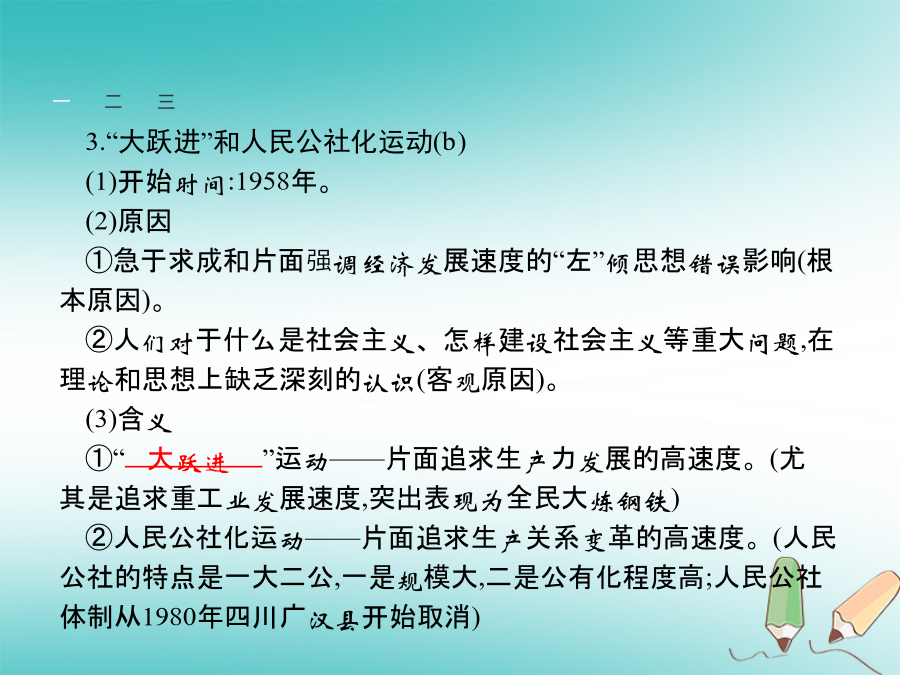 一　二　三

3.“大跃进”和人民公社化运动(b)

(1)开始时间:1958年。

(2)原因

①急于求成和片面强调经济发展速度的“左”倾思想错误影响(根本原因)。

②人们对于什么是社会主义、怎样建设社会主义等重大问题,在理论和思想上缺乏深刻的认识(客观原因)。

(3)含义

①“大跃进”运动——片面追求生产力发展的高速度。(尤其是追求重工业发展速度,突出表现为全民大炼钢铁)

②人民公社化运动——片面追求生产关系变革的高速度。(人民公社的特点是一大二公,一是规模大,二是公有化程度高;人民公社体制从1980年四川广汉县开始取消)